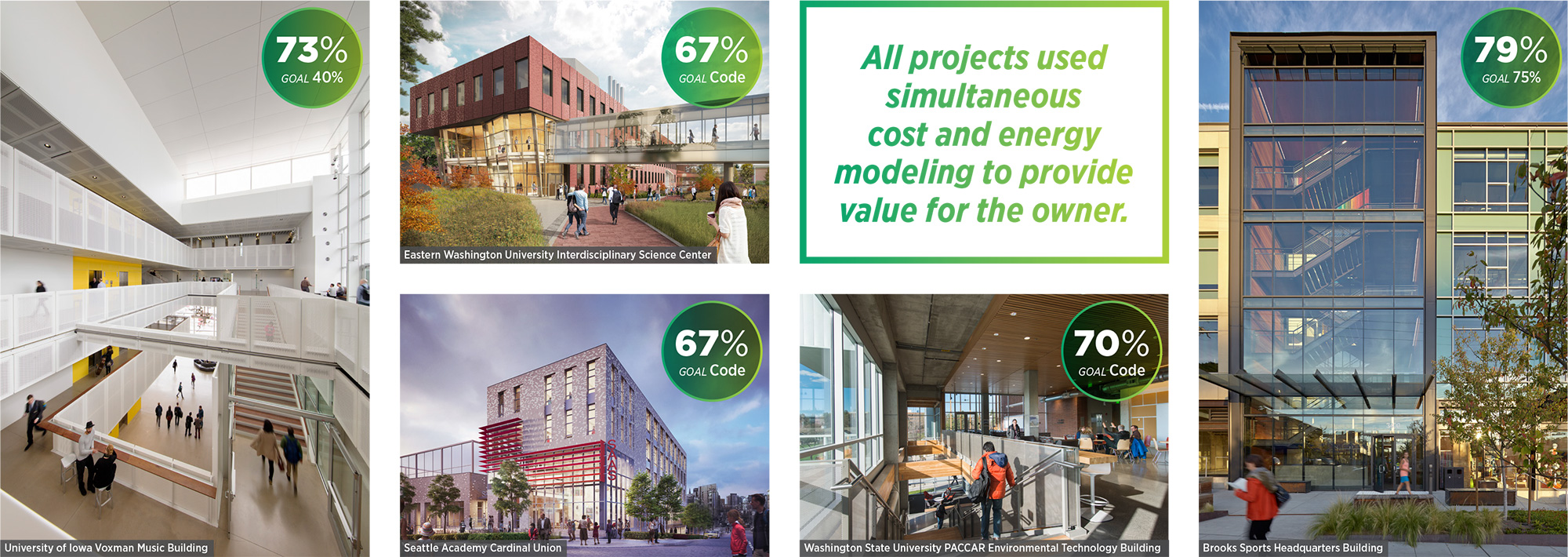 73%
GOAL 40%

University of Iowa Voxman Music Building

67%
GOAL Code

Eastern Washington University Interdisciplinary Science Center

67%
GOAL Code

SAAS

Seattle Academy Cardinal Union

All projects used simultaneous cost and energy modeling to provide value for the owner.

70%
GOAL Code

Washington State University PACCAR Environmental Technology Building

79%
GOAL 75%

Brooks Sports Headquarters Building